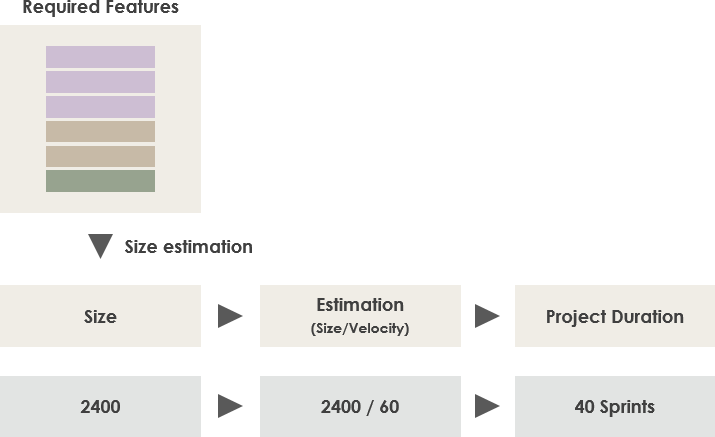 Required Features

Size estimation

Size

Estimation
(Size/Velocity)

Project Duration

2400

2400 / 60

40 Sprints